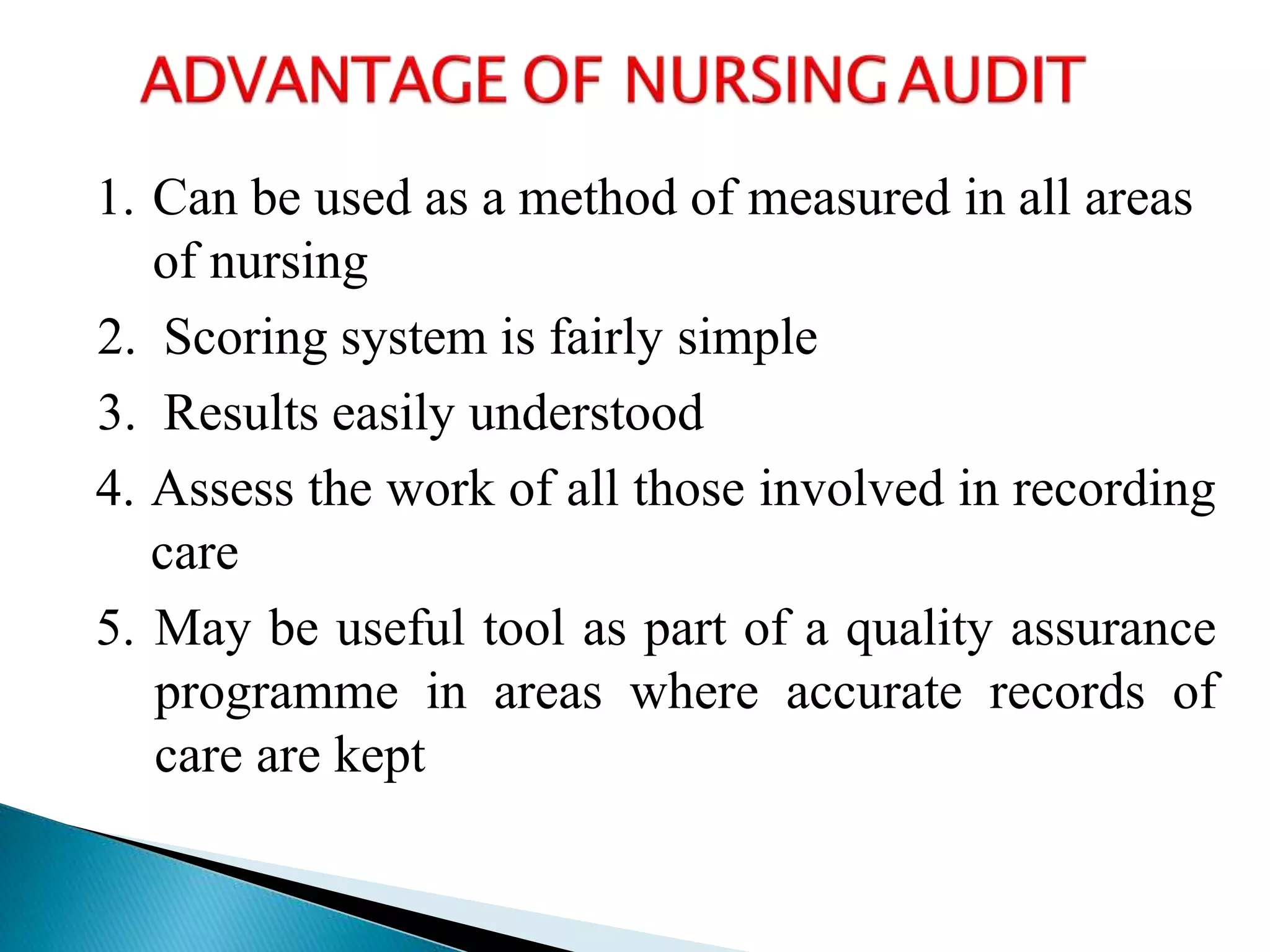 ADVANTAGE OF NURSING AUDIT

1. Can be used as a method of measured in all areas of nursing
2. Scoring system is fairly simple
3. Results easily understood
4. Assess the work of all those involved in recording care
5. May be useful tool as part of a quality assurance programme in areas where accurate records of care are kept